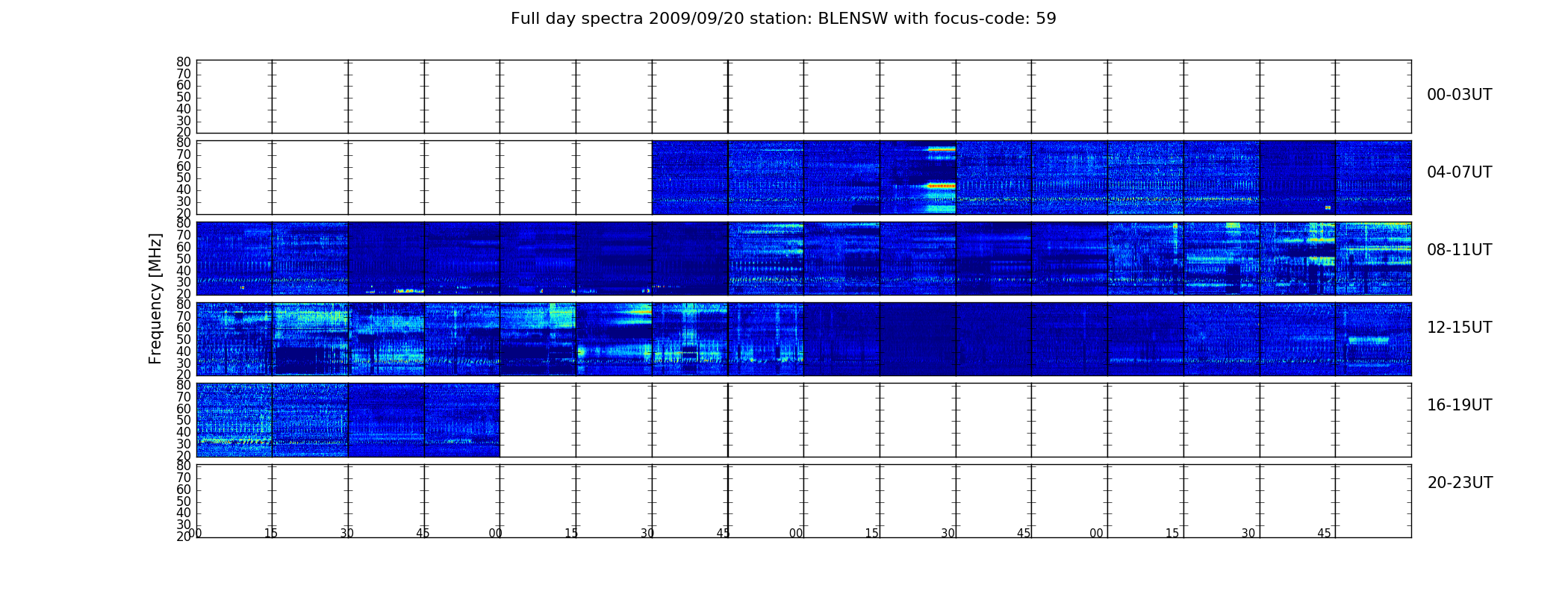 Full day spectra 2009/09/20 station: BLENSW with focus-code: 59

Frequency [MHz]

80
70
60
50
40
30
20

00-03UT

80
70
60
50
40
30
20

04-07UT

80
70
60
50
40
30
20

08-11UT

80
70
60
50
40
30
20

12-15UT

80
70
60
50
40
30
20

16-19UT

80
70
60
50
40
30
20

20-23UT

00 15 30 45 00 15 30 45 00 15 30 45 00 15 30 45